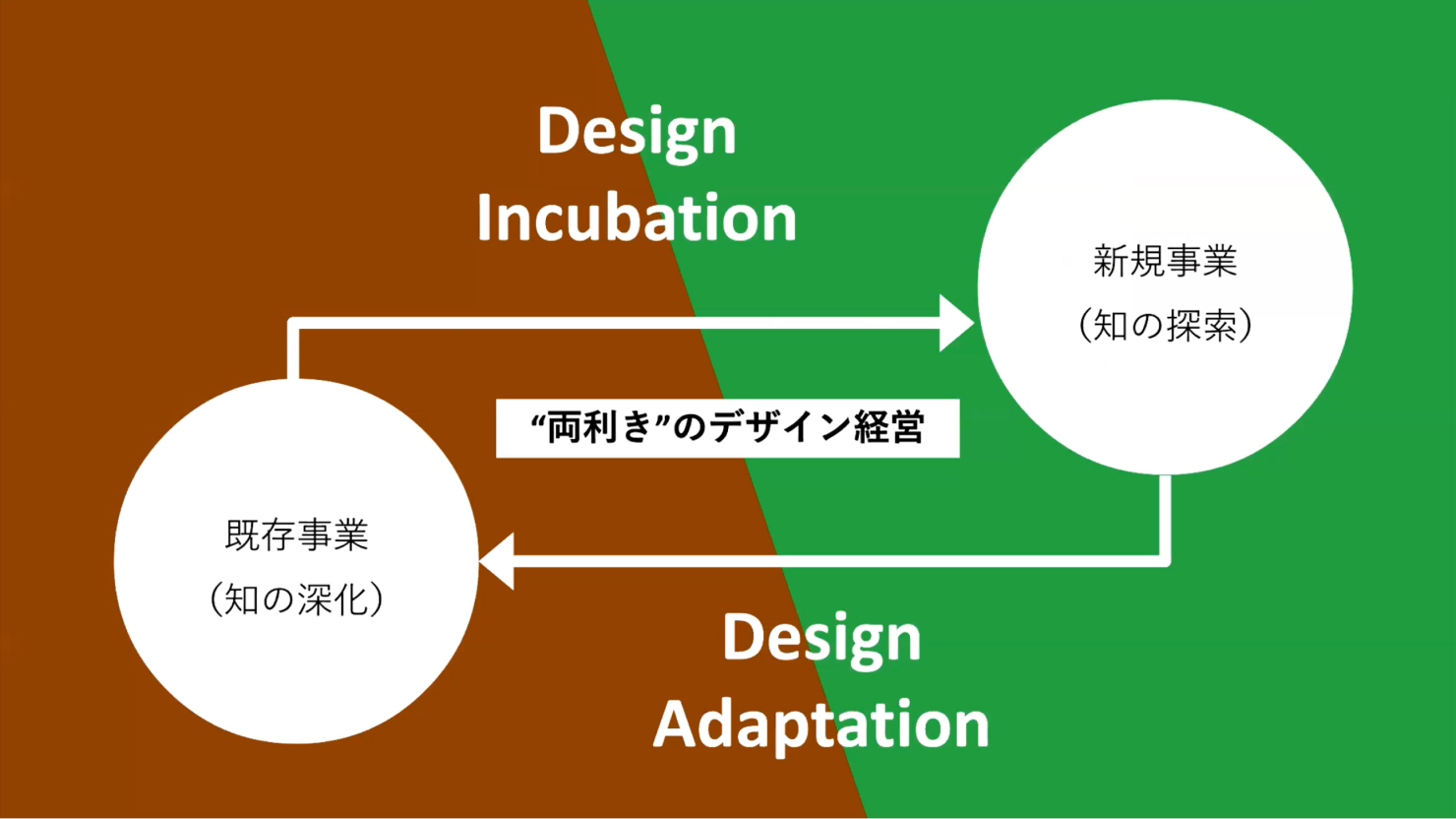 Design Incubation

新規事業
（知の探索）

“両利き”のデザイン経営

既存事業
（知の深化）

Design Adaptation